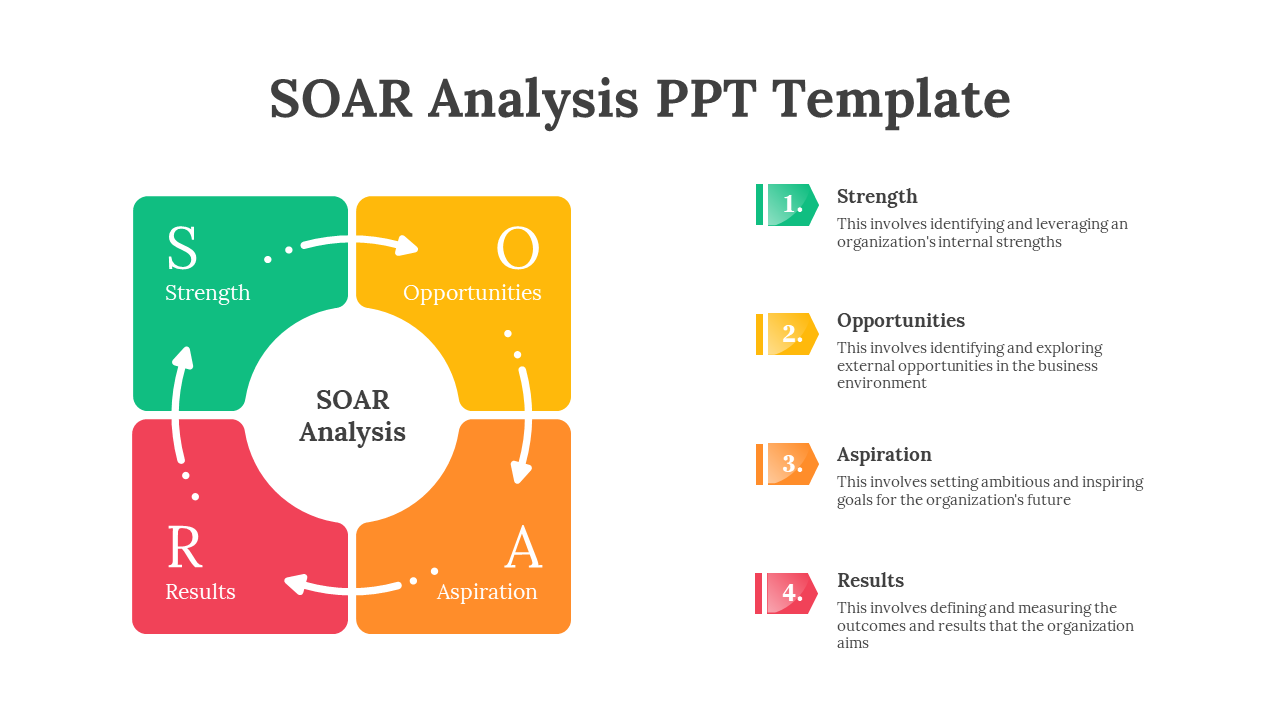 SOAR Analysis PPT Template

S
Strength

O
Opportunities

SOAR
Analysis

R
Results

A
Aspiration

1.
Strength
This involves identifying and leveraging an organization's internal strengths

2.
Opportunities
This involves identifying and exploring external opportunities in the business environment

3.
Aspiration
This involves setting ambitious and inspiring goals for the organization's future

4.
Results
This involves defining and measuring the outcomes and results that the organization aims